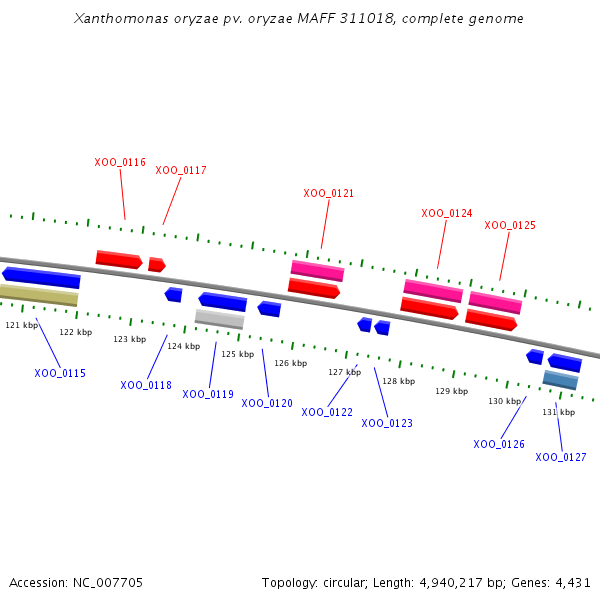 Xanthomonas oryzae pv. oryzae MAFF 311018, complete genome

XOO_0116
XOO_0117
XOO_0121
XOO_0124
XOO_0125

121 kbp
122 kbp
123 kbp
124 kbp
125 kbp
126 kbp
127 kbp
128 kbp
129 kbp
130 kbp
131 kbp

XOO_0115
XOO_0118
XOO_0119
XOO_0120
XOO_0122
XOO_0123
XOO_0126
XOO_0127

Accession: NC_007705
Topology: circular; Length: 4,940,217 bp; Genes: 4,431